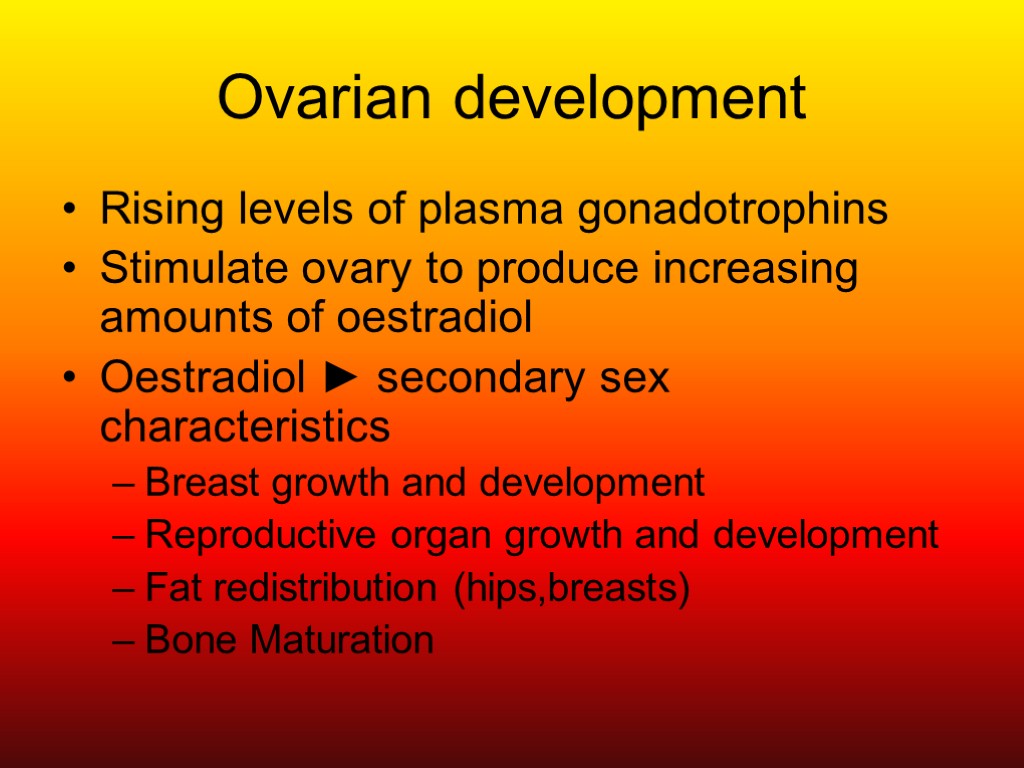 Ovarian development

• Rising levels of plasma gonadotrophins
• Stimulate ovary to produce increasing amounts of oestradiol
• Oestradiol ► secondary sex characteristics
– Breast growth and development
– Reproductive organ growth and development
– Fat redistribution (hips,breasts)
– Bone Maturation